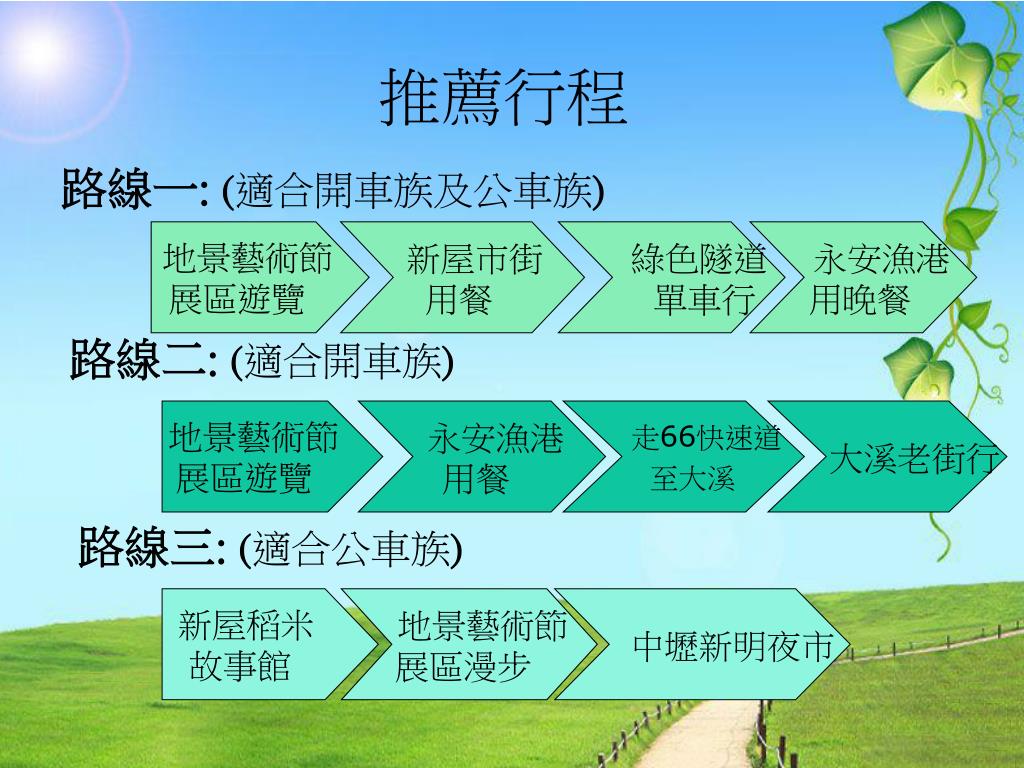 推薦行程

路線一: (適合開車族及公車族)

地景藝術節展區遊覽

新屋市街用餐

綠色隧道單車行

永安漁港用晚餐

路線二: (適合開車族)

地景藝術節展區遊覽

永安漁港用餐

走66快速道至大溪

大溪老街行

路線三: (適合公車族)

新屋稻米故事館

地景藝術節展區漫步

中壢新明夜市